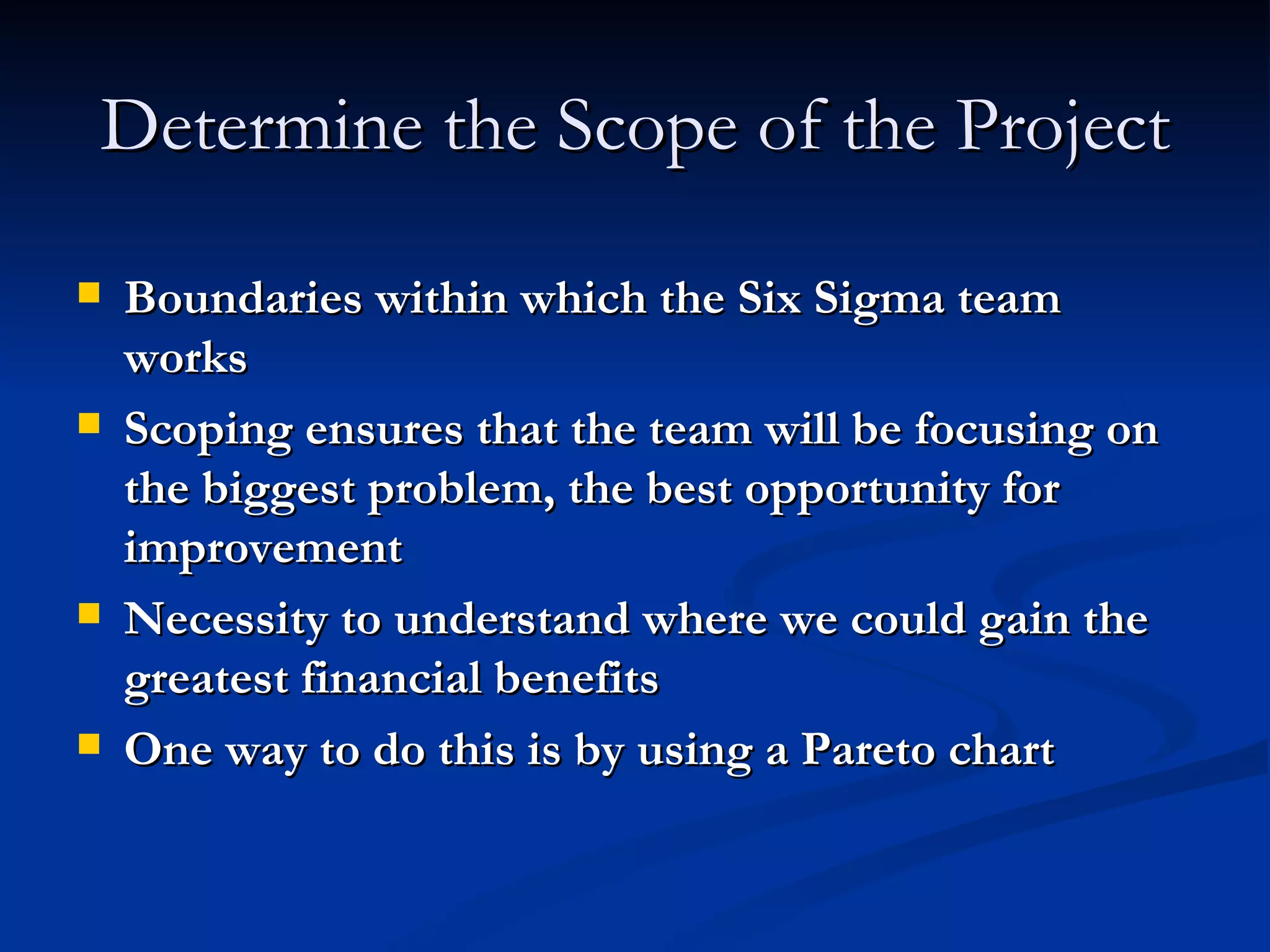 Determine the Scope of the Project

- Boundaries within which the Six Sigma team works
- Scoping ensures that the team will be focusing on the biggest problem, the best opportunity for improvement
- Necessity to understand where we could gain the greatest financial benefits
- One way to do this is by using a Pareto chart